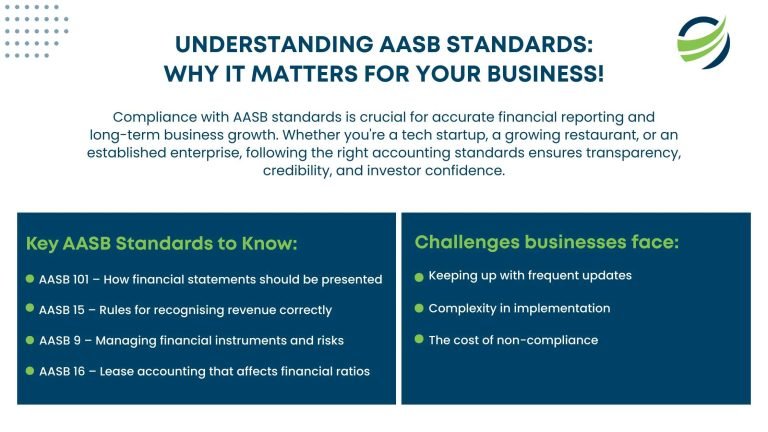 UNDERSTANDING AASB STANDARDS: WHY IT MATTERS FOR YOUR BUSINESS!

Compliance with AASB standards is crucial for accurate financial reporting and long-term business growth. Whether you're a tech startup, a growing restaurant, or an established enterprise, following the right accounting standards ensures transparency, credibility, and investor confidence.

Key AASB Standards to Know:

AASB 101 – How financial statements should be presented

AASB 15 – Rules for recognising revenue correctly

AASB 9 – Managing financial instruments and risks

AASB 16 – Lease accounting that affects financial ratios

Challenges businesses face:

Keeping up with frequent updates

Complexity in implementation

The cost of non-compliance